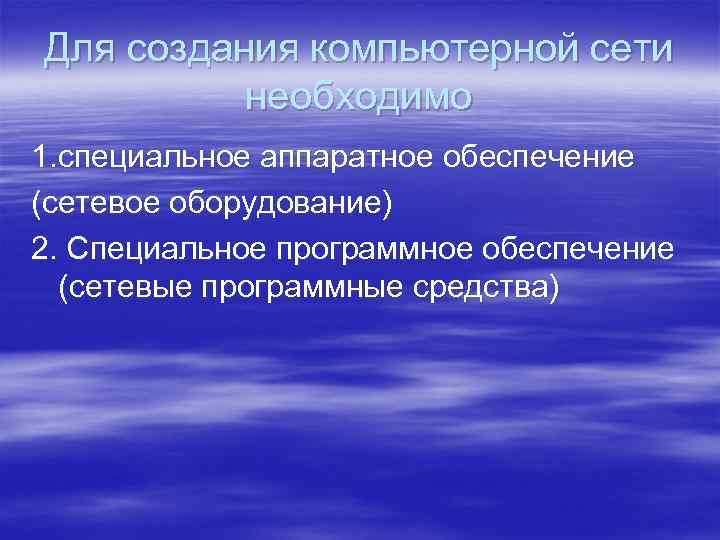 Для создания компьютерной сети необходимо

1.специальное аппаратное обеспечение

(сетевое оборудование)

2. Специальное программное обеспечение (сетевые программные средства)